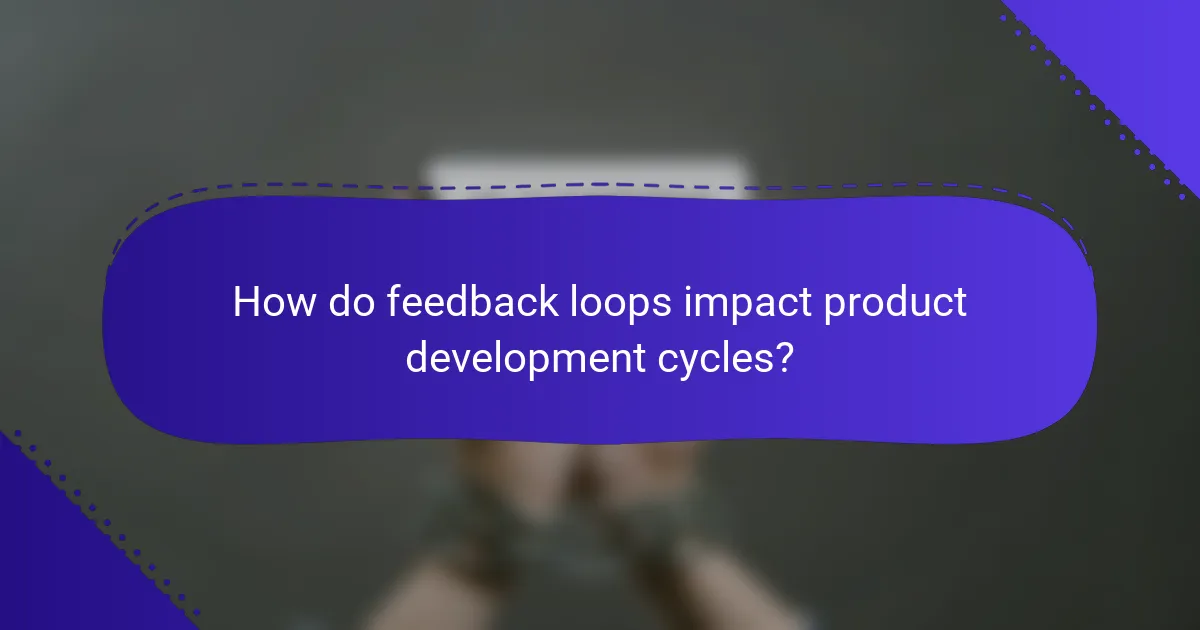 How do feedback loops impact product development cycles?